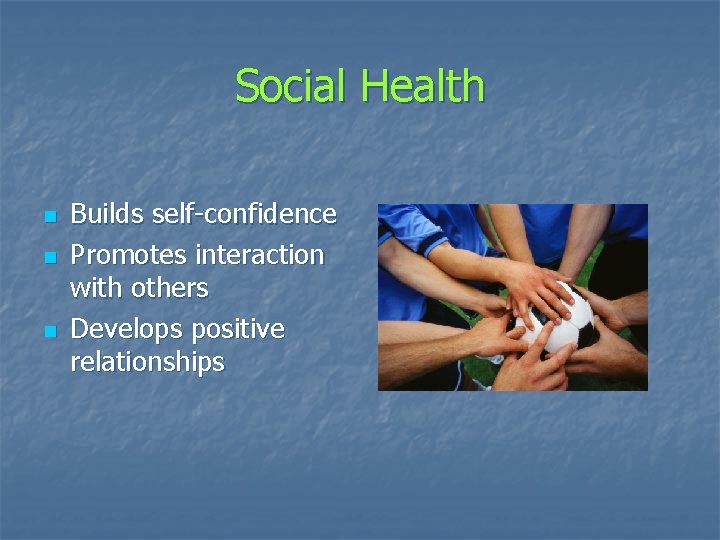 Social Health

- Builds self-confidence
- Promotes interaction with others
- Develops positive relationships